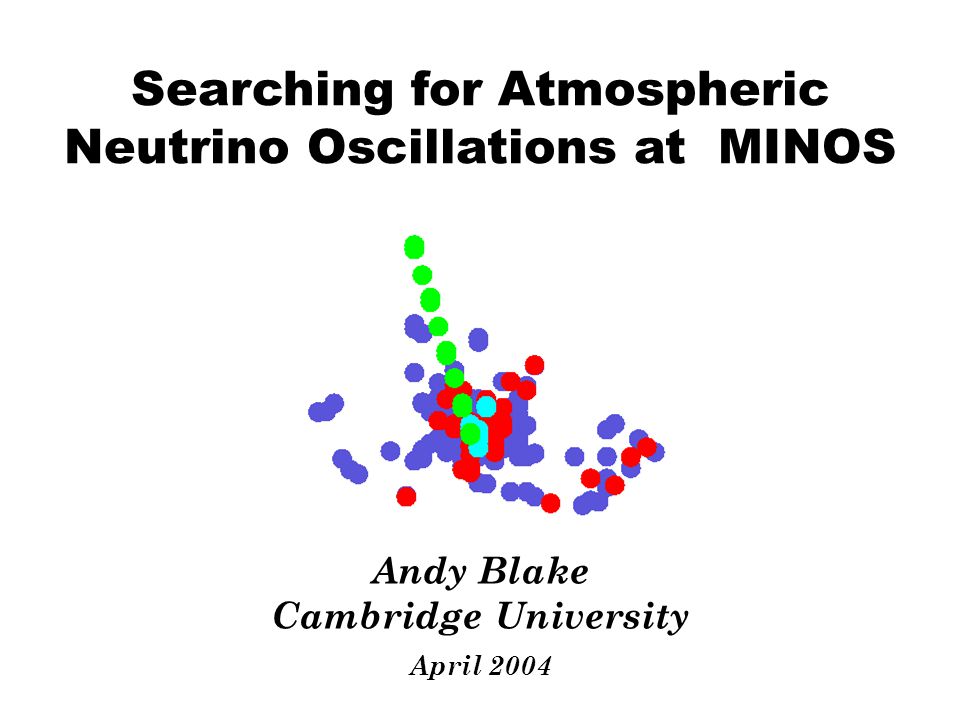 Searching for Atmospheric Neutrino Oscillations at MINOS

Andy Blake
Cambridge University

April 2004